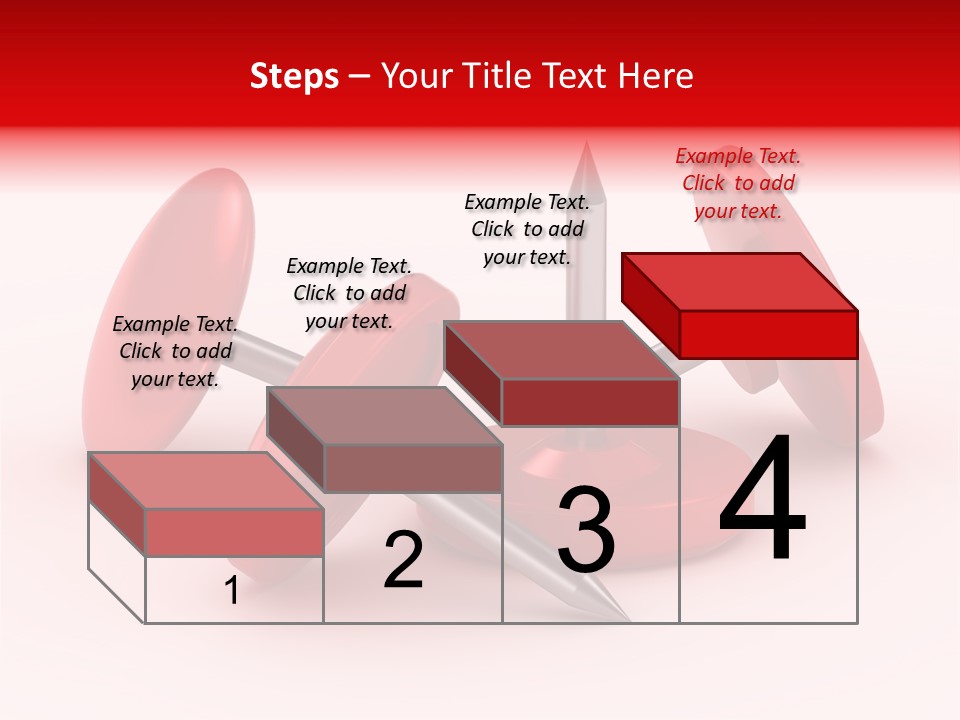 Steps – Your Title Text Here

Example Text. Click to add your text.

Example Text. Click to add your text.

Example Text. Click to add your text.

Example Text. Click to add your text.

1

2

3

4